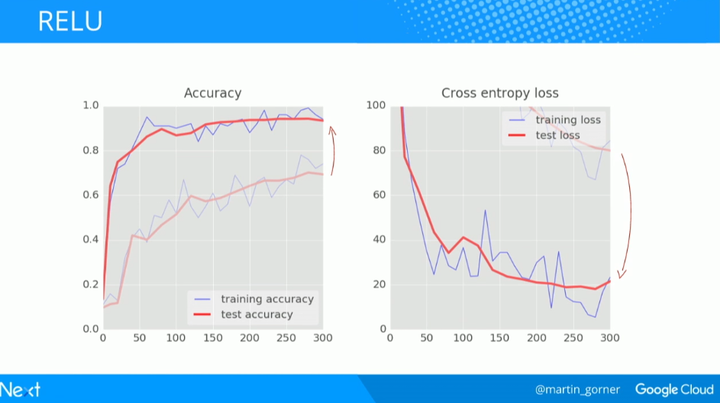 RELU

Accuracy

1.0
0.8
0.6
0.4
0.2
0.0

0
50
100
150
200
250
300

training accuracy
test accuracy

Cross entropy loss

100
80
60
40
20
0

0
50
100
150
200
250
300

training loss
test loss

Next

@martin_gorner Google Cloud